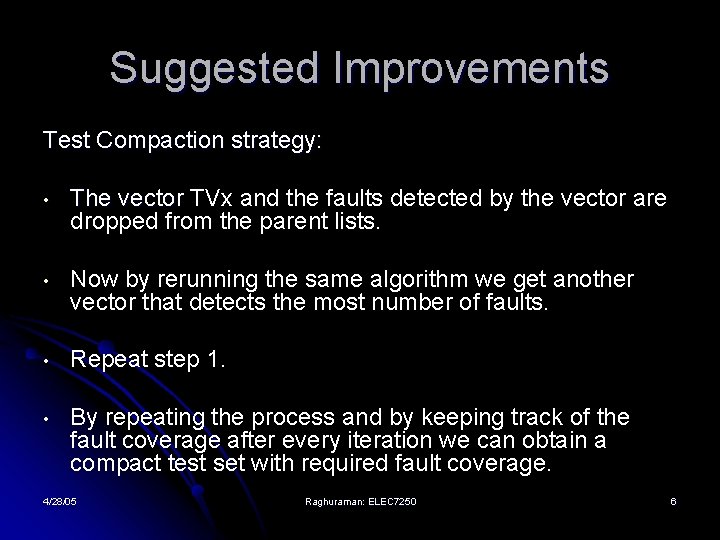 Suggested Improvements

Test Compaction strategy:

• The vector TVx and the faults detected by the vector are dropped from the parent lists.

• Now by rerunning the same algorithm we get another vector that detects the most number of faults.

• Repeat step 1.

• By repeating the process and by keeping track of the fault coverage after every iteration we can obtain a compact test set with required fault coverage.

4/28/05

Raghuraman: ELEC7250

6